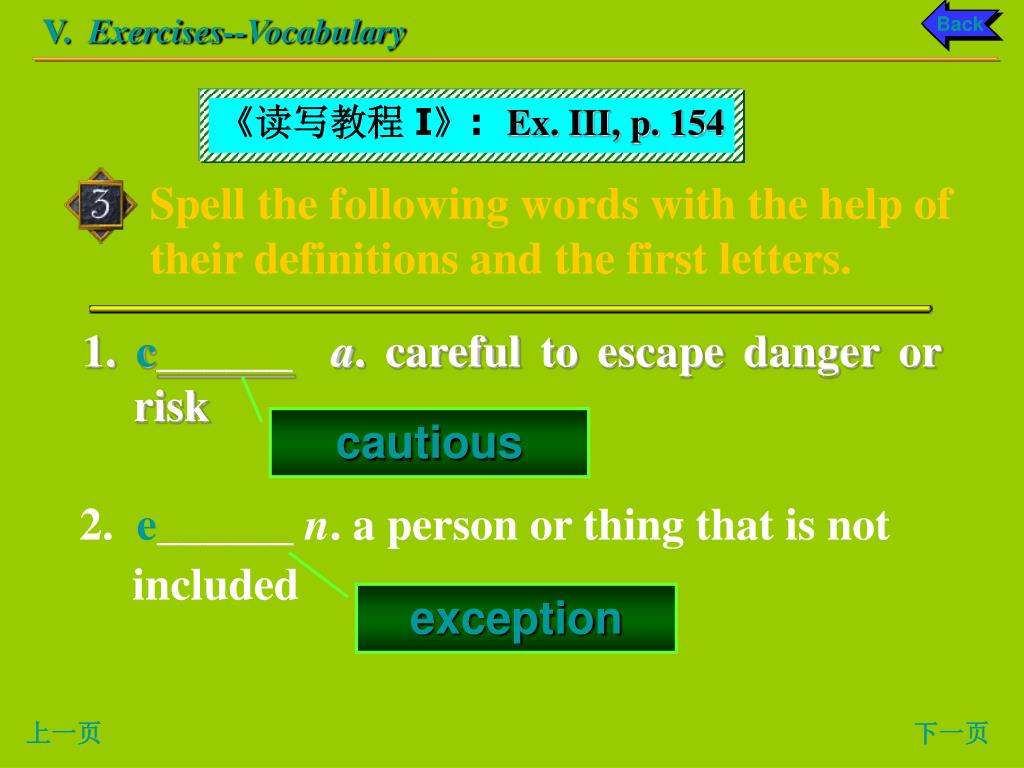 V. Exercises--Vocabulary

Back

《读写教程 I》： Ex. III, p. 154

3

Spell the following words with the help of their definitions and the first letters.

1. c______ a. careful to escape danger or risk

cautious

2. e______ n. a person or thing that is not included

exception

上一页

下一页